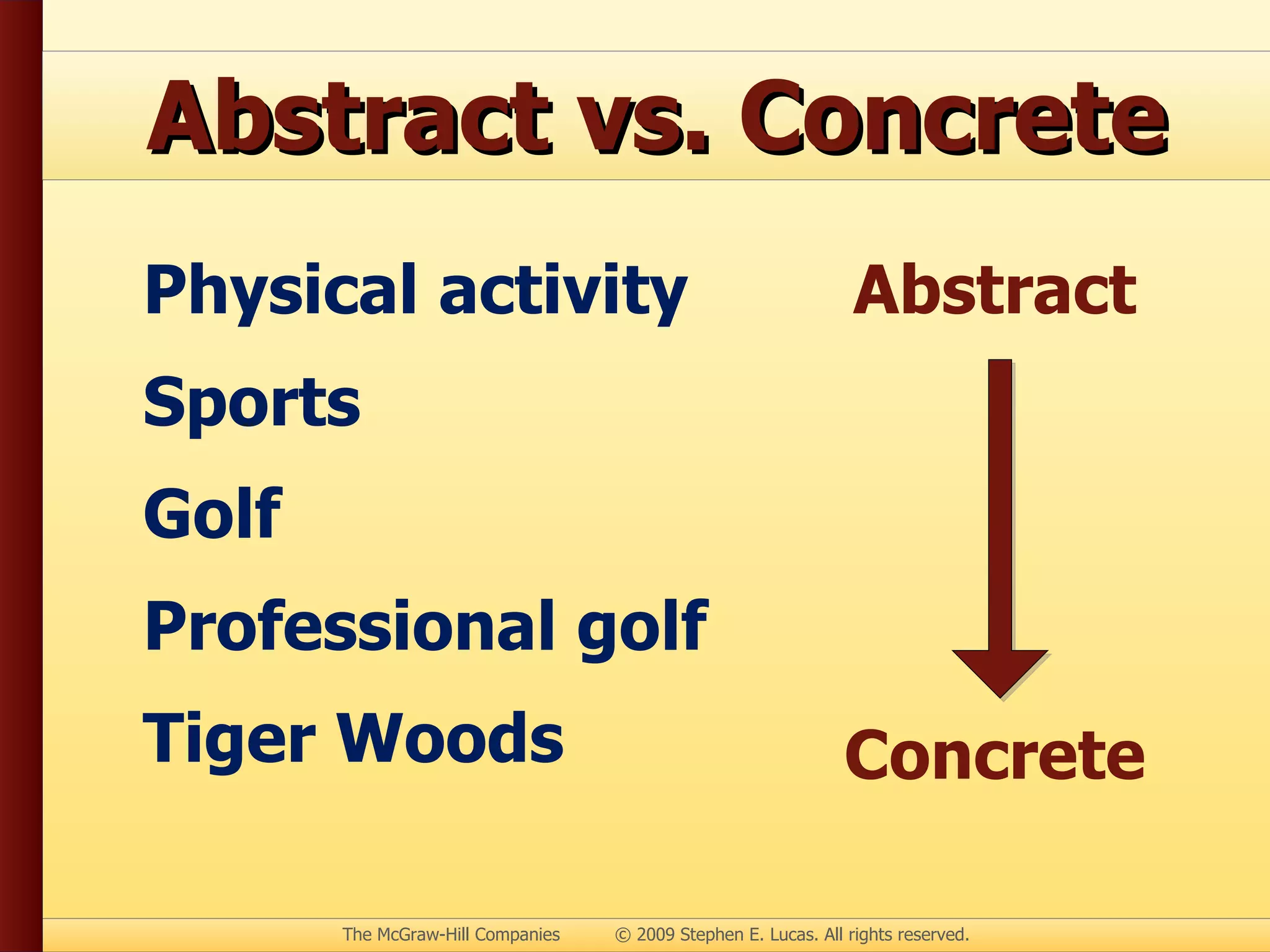 Abstract vs. Concrete

Physical activity

Sports

Golf

Professional golf

Tiger Woods

Abstract

Concrete

The McGraw-Hill Companies © 2009 Stephen E. Lucas. All rights reserved.